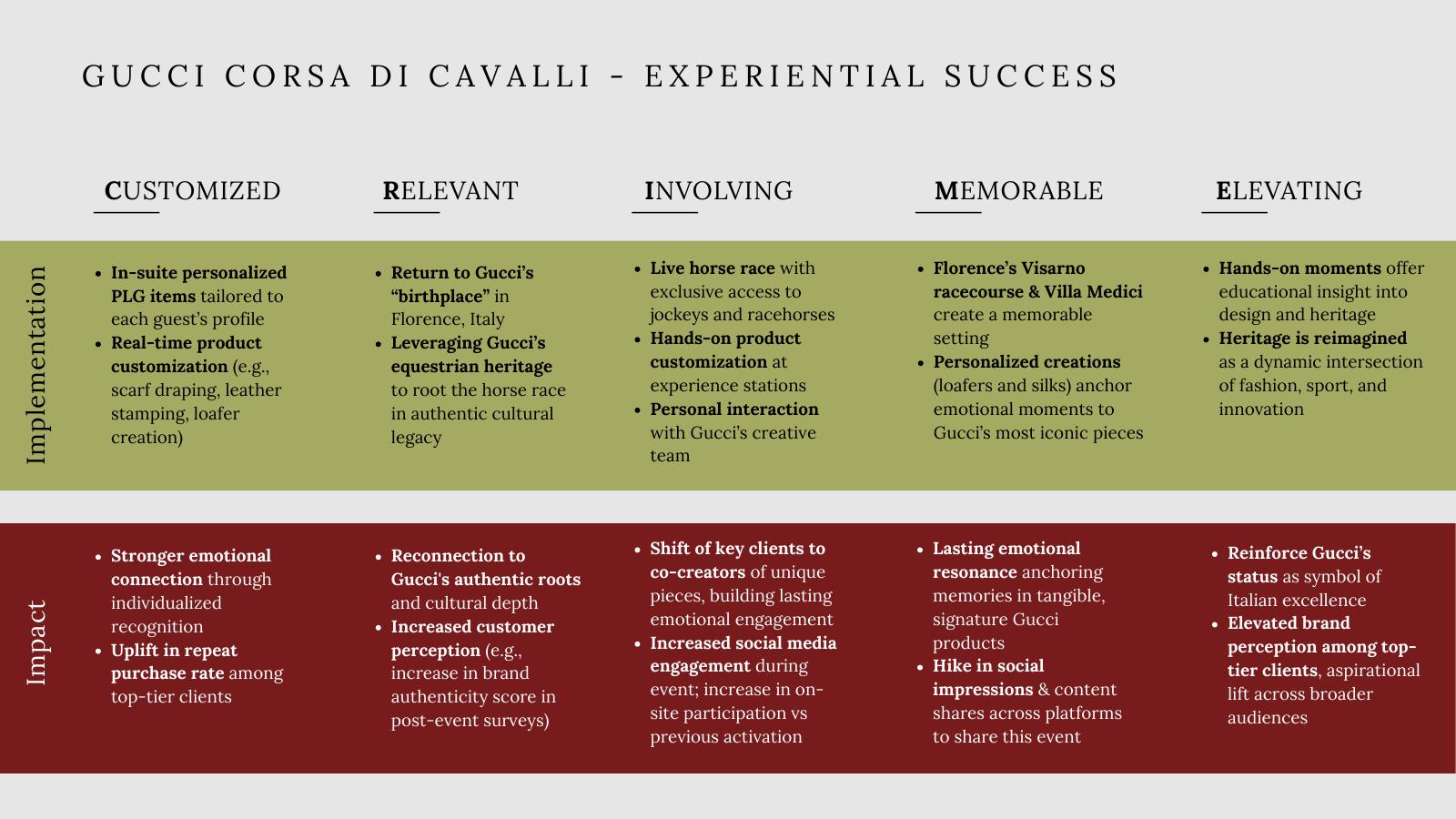 GUCCI CORSA DI CAVALLI - EXPERIENTIAL SUCCESS

| | CUSTOMIZED | RELEVANT | INVOLVING | MEMORABLE | ELEVATING |
|---|---|---|---|---|---|
| Implementation | • In-suite personalized PLG items tailored to each guest's profile • Real-time product customization (e.g., scarf draping, leather stamping, loafer creation) | • Return to Gucci's "birthplace" in Florence, Italy • Leveraging Gucci's equestrian heritage to root the horse race in authentic cultural legacy | • Live horse race with exclusive access to jockeys and racehorses • Hands-on product customization at experience stations • Personal interaction with Gucci's creative team | • Florence's Visarno racecourse & Villa Medici create a memorable setting • Personalized creations (loafers and silks) anchor emotional moments to Gucci's most iconic pieces | • Hands-on moments offer educational insight into design and heritage • Heritage is reimagined as a dynamic intersection of fashion, sport, and innovation |
| Impact | • Stronger emotional connection through individualized recognition • Uplift in repeat purchase rate among top-tier clients | • Reconnection to Gucci's authentic roots and cultural depth • Increased customer perception (e.g., increase in brand authenticity score in post-event surveys) | • Shift of key clients to co-creators of unique pieces, building lasting emotional engagement • Increased social media engagement during event; increase in on-site participation vs previous activation | • Lasting emotional resonance anchoring memories in tangible, signature Gucci products • Hike in social impressions & content shares across platforms to share this event | • Reinforce Gucci's status as symbol of Italian excellence • Elevated brand perception among top-tier clients, aspirational lift across broader audiences |